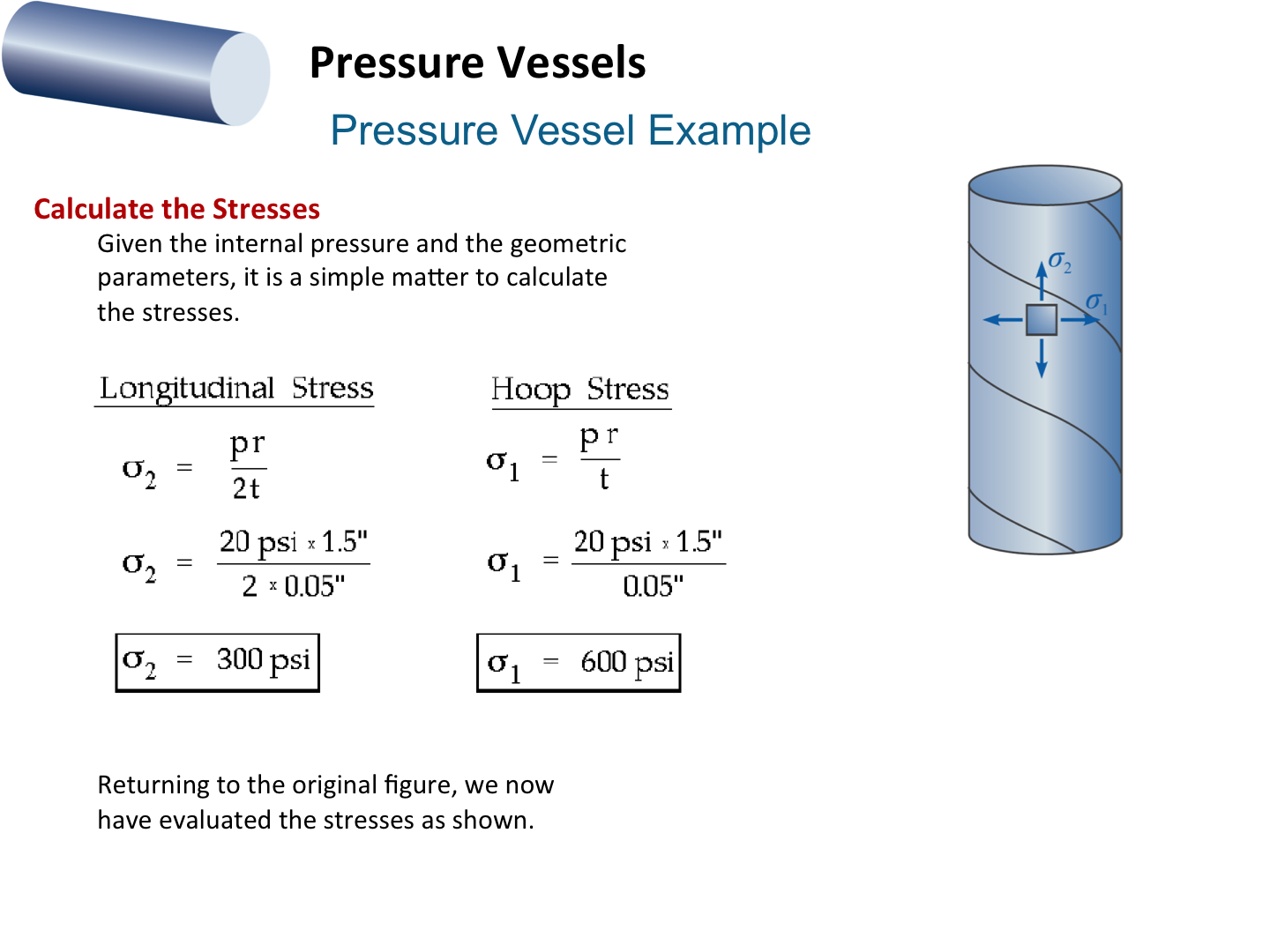 Pressure Vessels

Pressure Vessel Example

Calculate the Stresses

Given the internal pressure and the geometric parameters, it is a simple matter to calculate the stresses.

Longitudinal Stress

$\sigma_2 = \frac{pr}{2t}$

$\sigma_2 = \frac{20 \text{ psi} \times 1.5"}{2 \times 0.05"}$

$\sigma_2 = 300 \text{ psi}$

Hoop Stress

$\sigma_1 = \frac{pr}{t}$

$\sigma_1 = \frac{20 \text{ psi} \times 1.5"}{0.05"}$

$\sigma_1 = 600 \text{ psi}$

$\sigma_2$

$\sigma_1$

Returning to the original figure, we now have evaluated the stresses as shown.